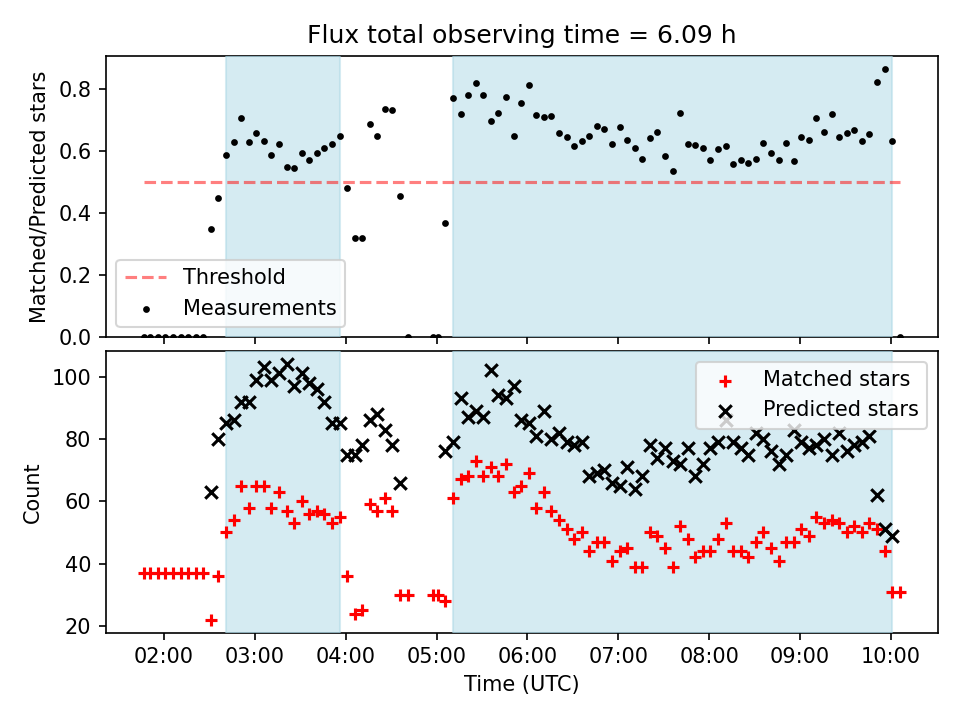 Flux total observing time = 6.09 h

Matched/Predicted stars

0.8
0.6
0.4
0.2
0.0

Threshold
Measurements

Count

100
80
60
40
20

Matched stars
Predicted stars

02:00
03:00
04:00
05:00
06:00
07:00
08:00
09:00
10:00

Time (UTC)